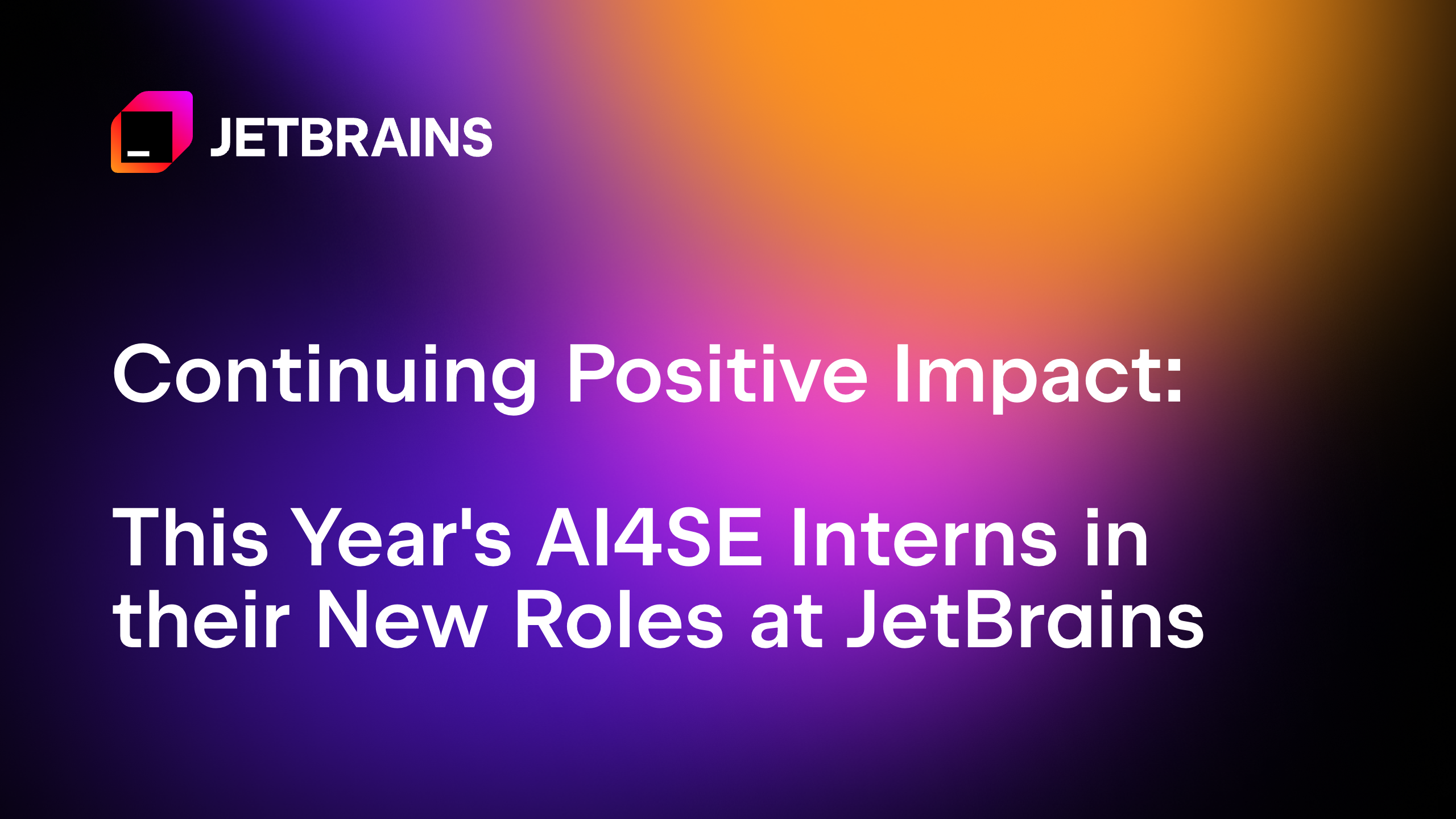 JETBRAINS

Continuing Positive Impact:

This Year's AI4SE Interns in their New Roles at JetBrains